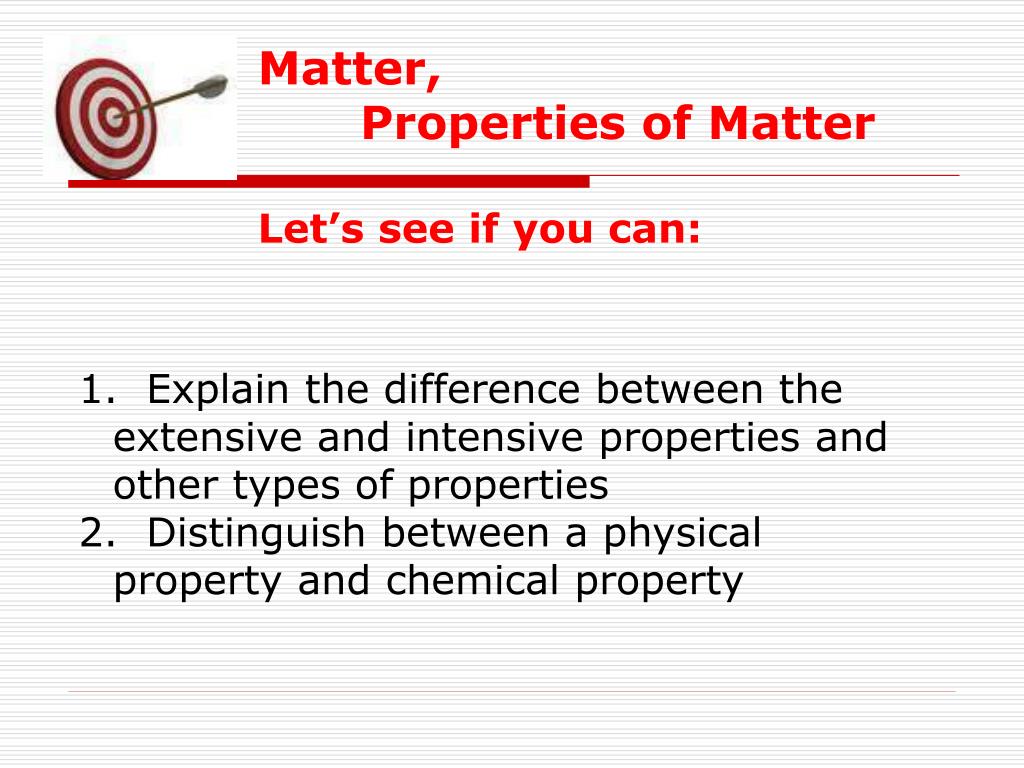 Matter,
Properties of Matter

Let’s see if you can:

1. Explain the difference between the extensive and intensive properties and other types of properties
2. Distinguish between a physical property and chemical property